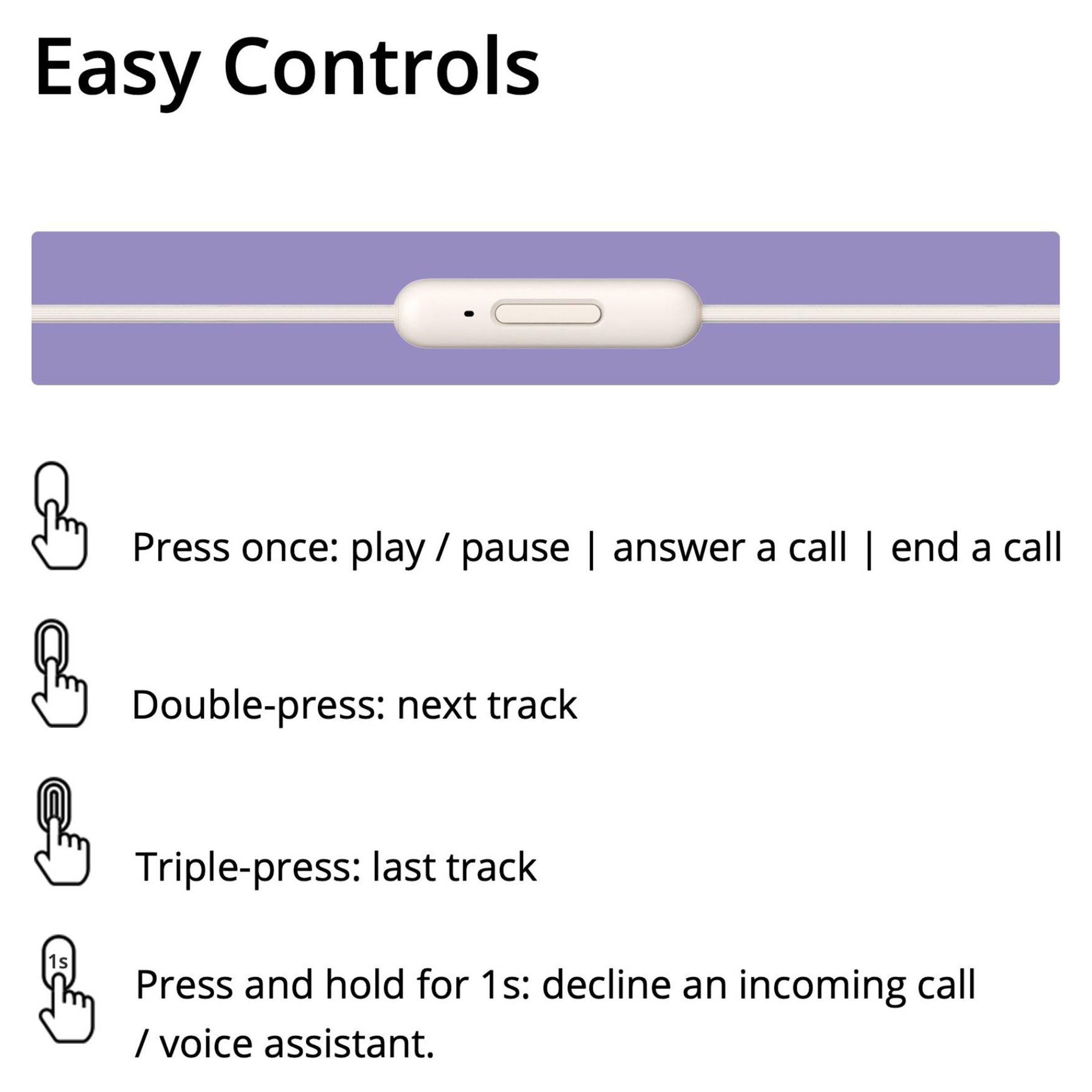 Easy Controls

Press once: play / pause | answer a call | end a call

Double-press: next track

Triple-press: last track

1s

Press and hold for 1s: decline an incoming call / voice assistant.